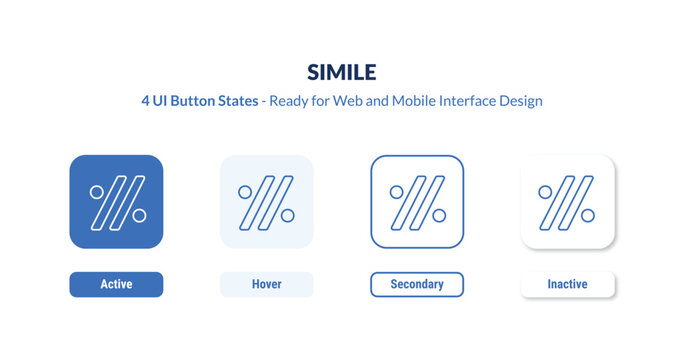 SIMILE

4 UI Button States - Ready for Web and Mobile Interface Design

Active

Hover

Secondary

Inactive